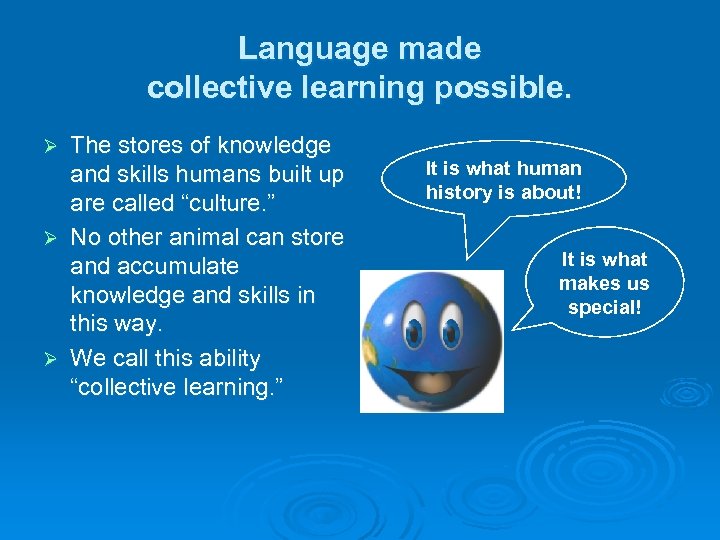 Language made
collective learning possible.

➢ The stores of knowledge and skills humans built up are called “culture.”

➢ No other animal can store and accumulate knowledge and skills in this way.

➢ We call this ability “collective learning.”

It is what human history is about!

It is what makes us special!